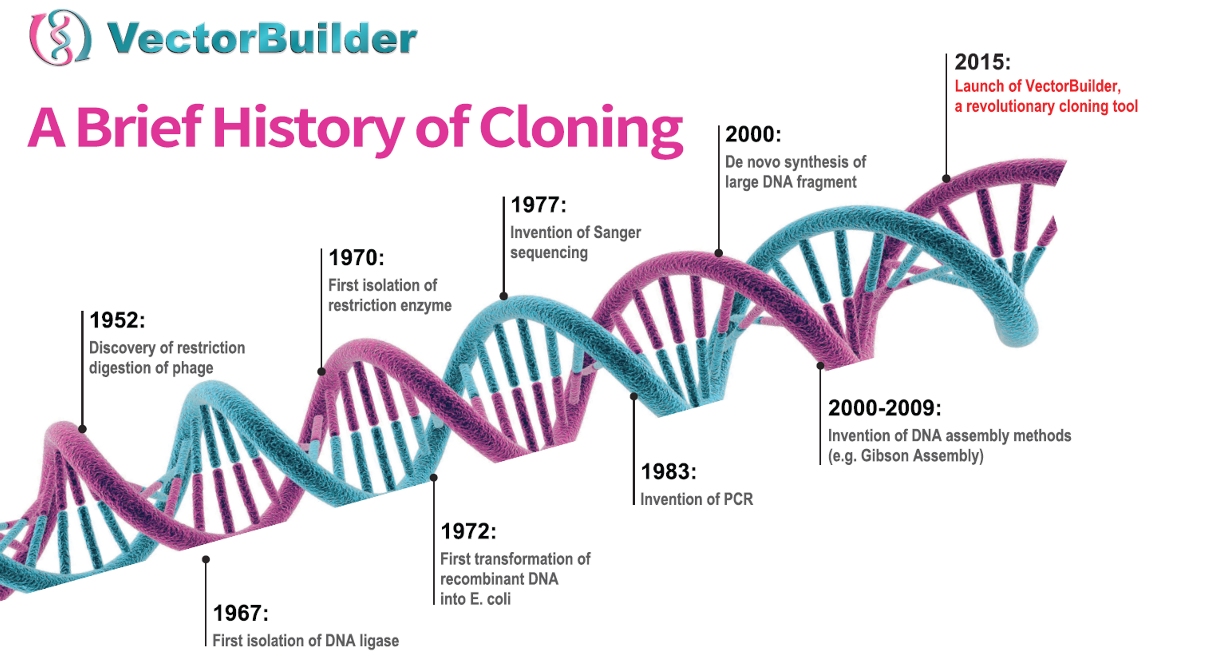 VectorBuilder

A Brief History of Cloning

1952:
Discovery of restriction digestion of phage

1967:
First isolation of DNA ligase

1970:
First isolation of restriction enzyme

1972:
First transformation of recombinant DNA into E. coli

1977:
Invention of Sanger sequencing

1983:
Invention of PCR

2000:
De novo synthesis of large DNA fragment

2000-2009:
Invention of DNA assembly methods (e.g. Gibson Assembly)

2015:
Launch of VectorBuilder, a revolutionary cloning tool